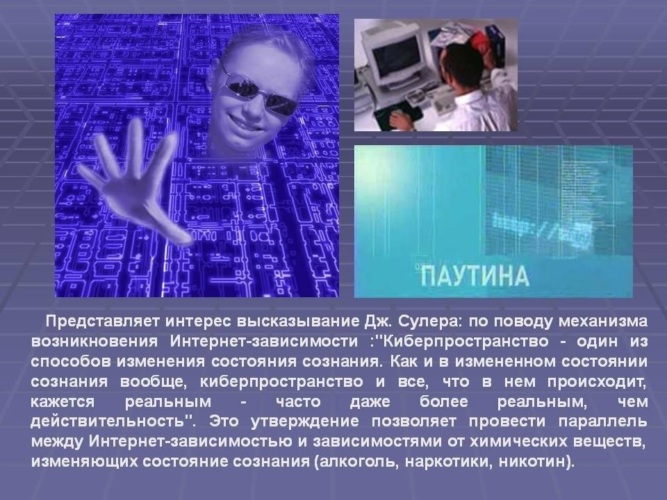 ПАУТИНА

Представляет интерес высказывание Дж. Сулера: по поводу механизма возникновения Интернет-зависимости :"Киберпространство - один из способов изменения состояния сознания. Как и в измененном состоянии сознания вообще, киберпространство и все, что в нем происходит, кажется реальным - часто даже более реальным, чем действительность". Это утверждение позволяет провести параллель между Интернет-зависимостью и зависимостями от химических веществ, изменяющих состояние сознания (алкоголь, наркотики, никотин).